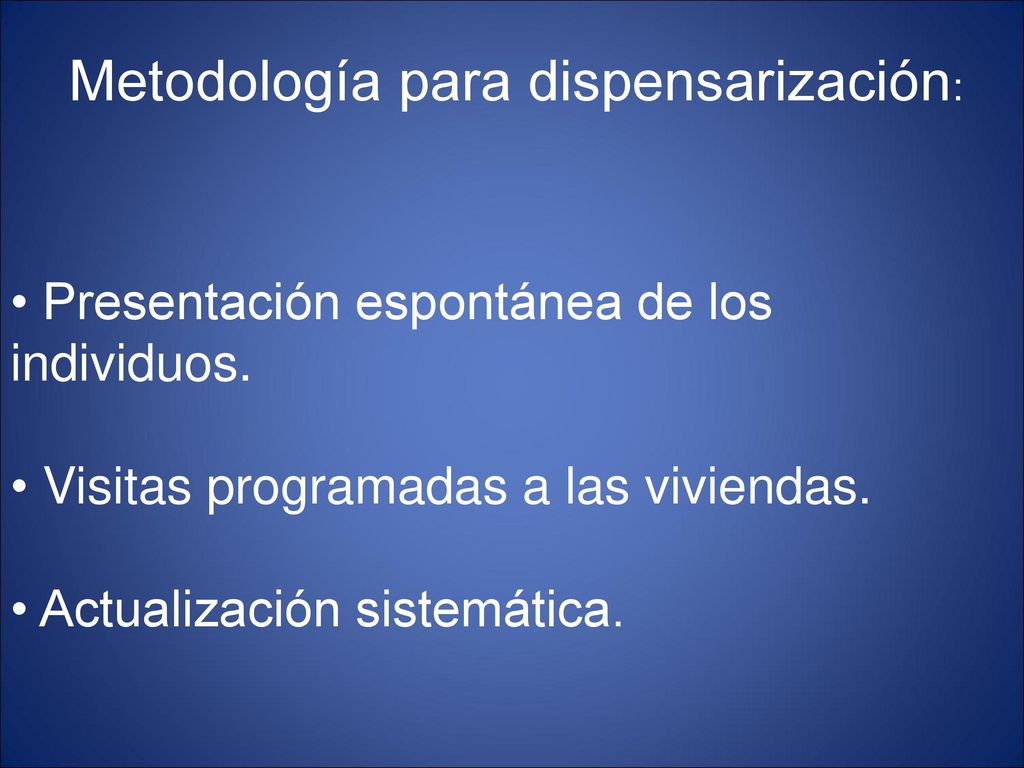 Metodología para dispensarización:

• Presentación espontánea de los individuos.

• Visitas programadas a las viviendas.

• Actualización sistemática.